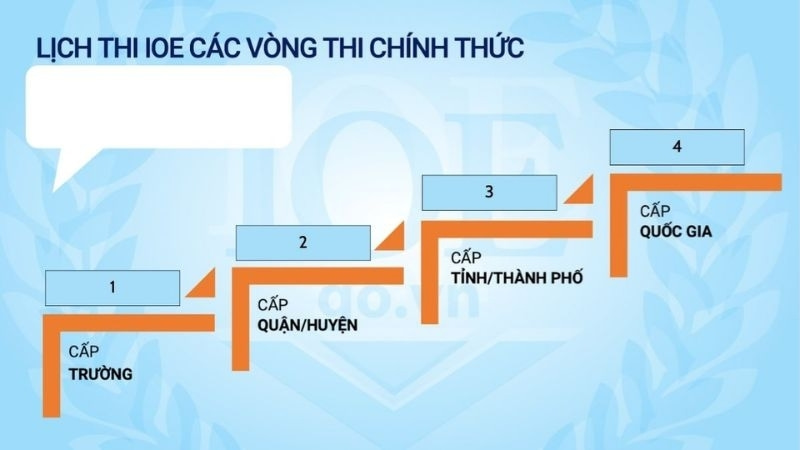 LỊCH THI IOE CÁC VÒNG THI CHÍNH THỨC

1

CẤP
TRƯỜNG

2

CẤP
QUẬN/HUYỆN

3

CẤP
TỈNH/THÀNH PHỐ

4

CẤP
QUỐC GIA

IOE
go.vn